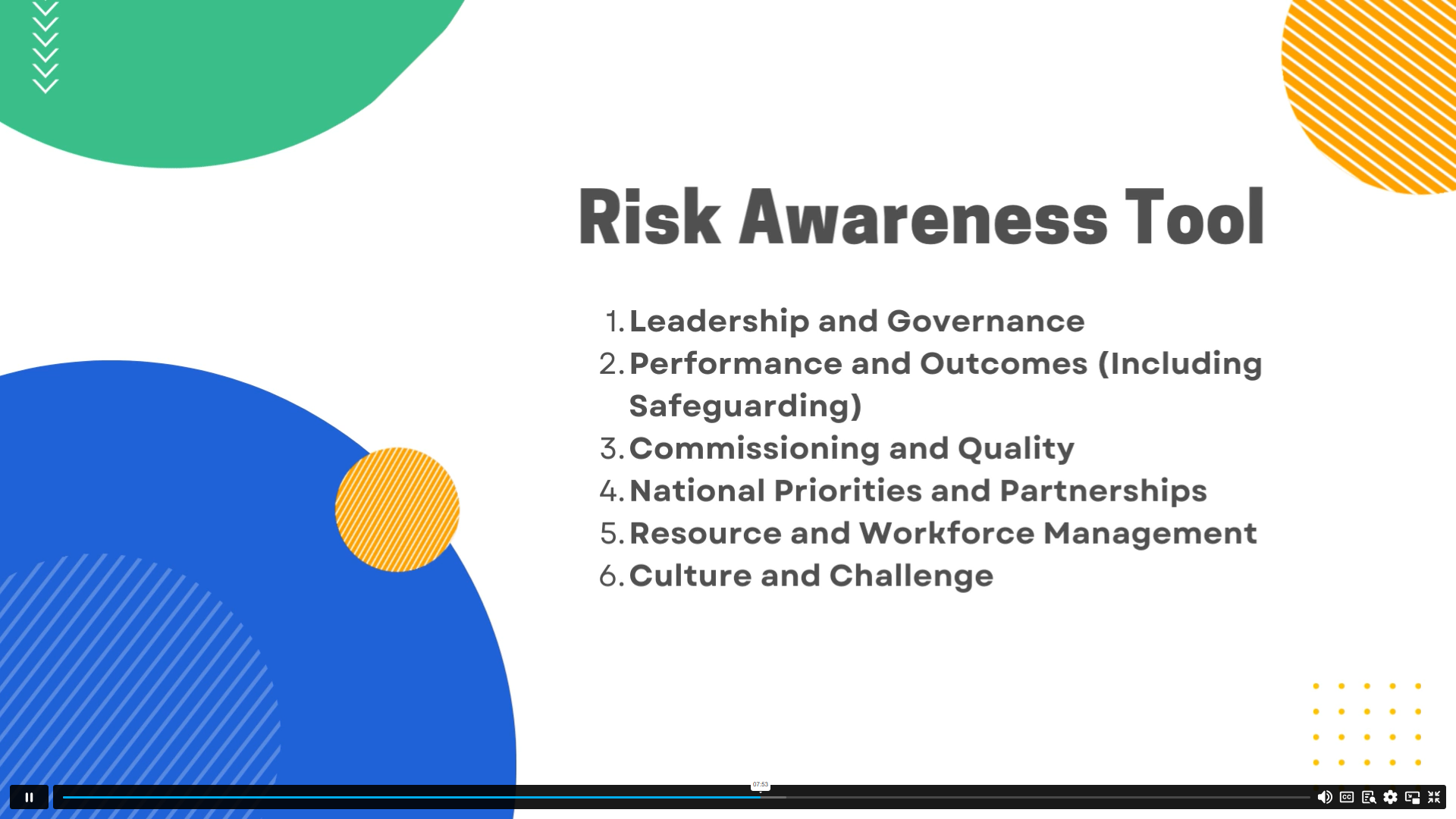 Risk Awareness Tool

1. Leadership and Governance
2. Performance and Outcomes (Including Safeguarding)
3. Commissioning and Quality
4. National Priorities and Partnerships
5. Resource and Workforce Management
6. Culture and Challenge

07:53